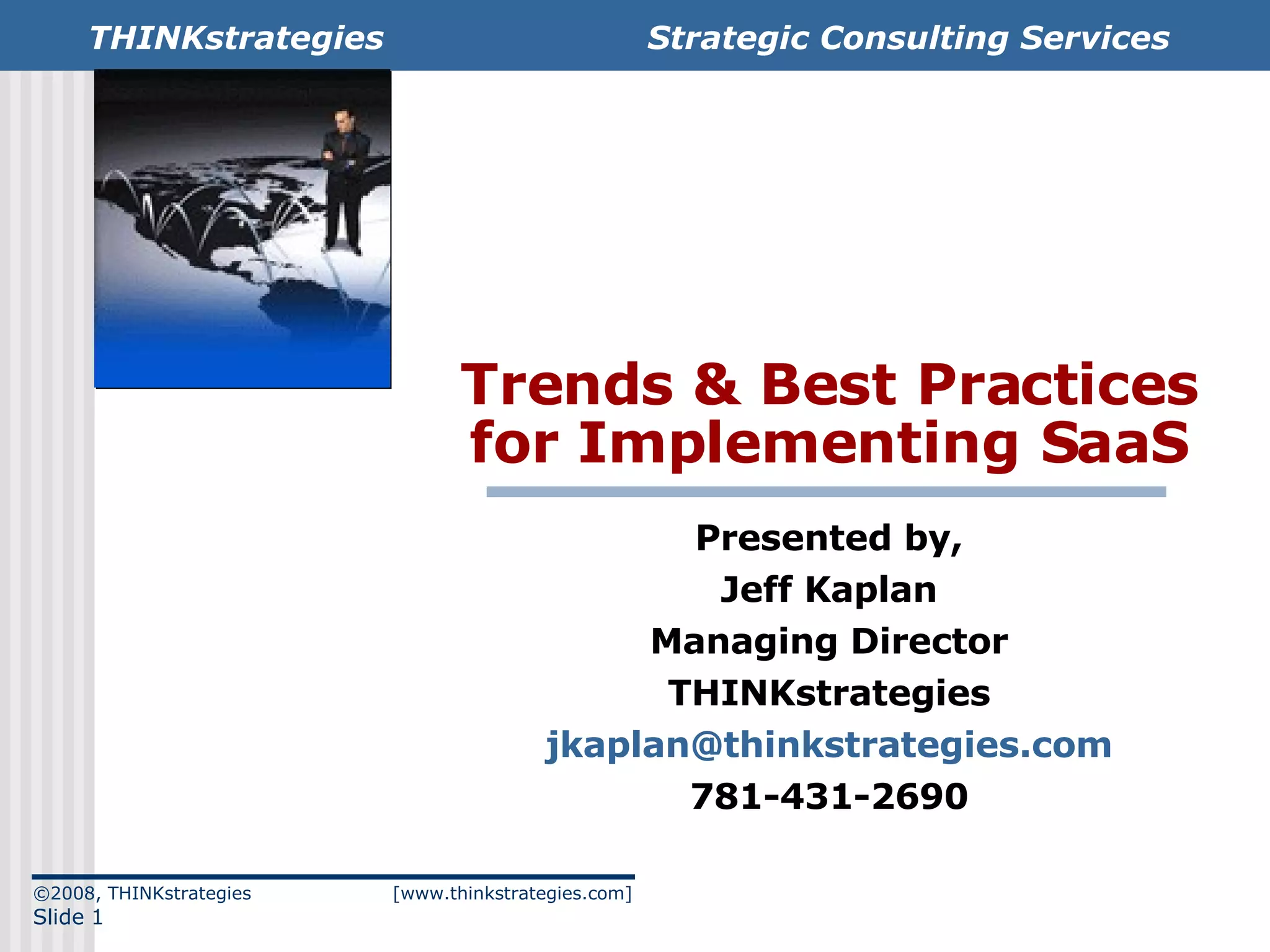 THINKstrategies Strategic Consulting Services

Trends & Best Practices for Implementing SaaS

Presented by,
Jeff Kaplan
Managing Director
THINKstrategies
jkaplan@thinkstrategies.com
781-431-2690

©2008, THINKstrategies [www.thinkstrategies.com]
Slide 1